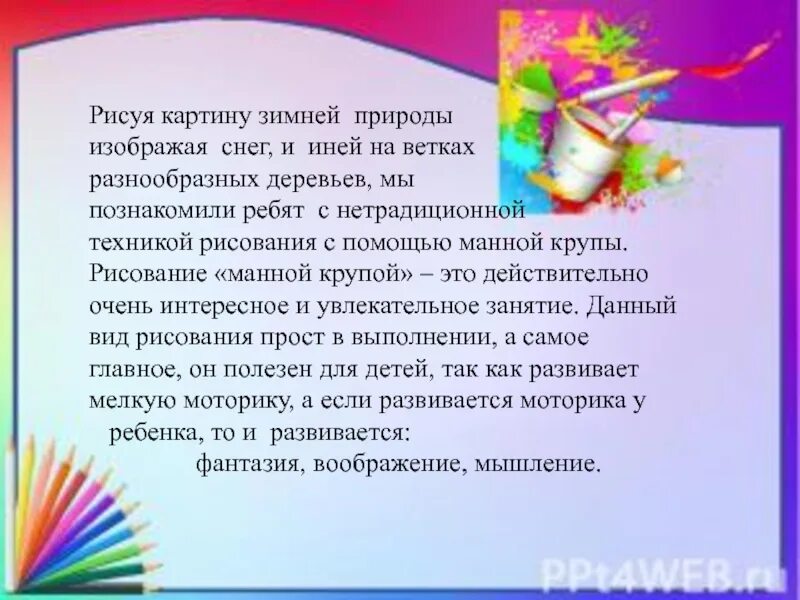 Рисуя картину зимней природы изображая снег, и иней на ветках разнообразных деревьев, мы познакомили ребят с нетрадиционной техникой рисования с помощью манной крупы. Рисование «манной крупой» – это действительно очень интересное и увлекательное занятие. Данный вид рисования прост в выполнении, а самое главное, он полезен для детей, так как развивает мелкую моторику, а если развивается моторика у ребенка, то и развивается:

фантазия, воображение, мышление.

PPt4WEB.ru